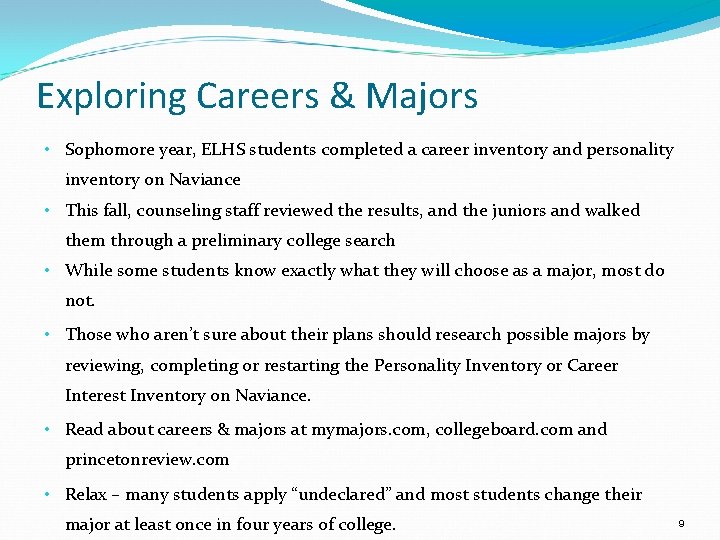 Exploring Careers & Majors

• Sophomore year, ELHS students completed a career inventory and personality inventory on Naviance

• This fall, counseling staff reviewed the results, and the juniors and walked them through a preliminary college search

• While some students know exactly what they will choose as a major, most do not.

• Those who aren't sure about their plans should research possible majors by reviewing, completing or restarting the Personality Inventory or Career Interest Inventory on Naviance.

• Read about careers & majors at mymajors.com, collegeboard.com and princetonreview.com

• Relax – many students apply "undeclared" and most students change their major at least once in four years of college.

9